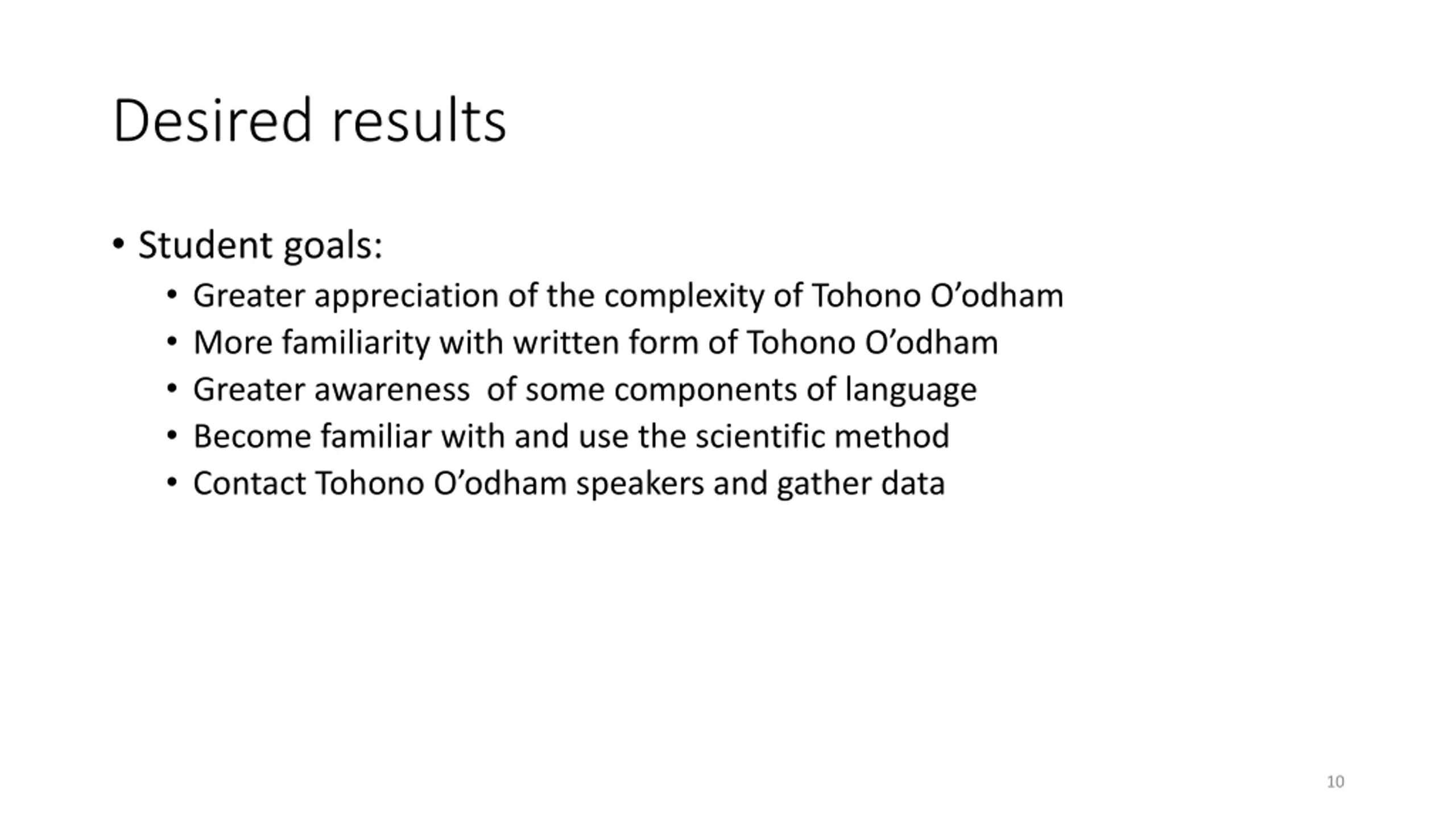 Desired results

• Student goals:
  • Greater appreciation of the complexity of Tohono O’odham
  • More familiarity with written form of Tohono O’odham
  • Greater awareness  of some components of language
  • Become familiar with and use the scientific method
  • Contact Tohono O’odham speakers and gather data

10